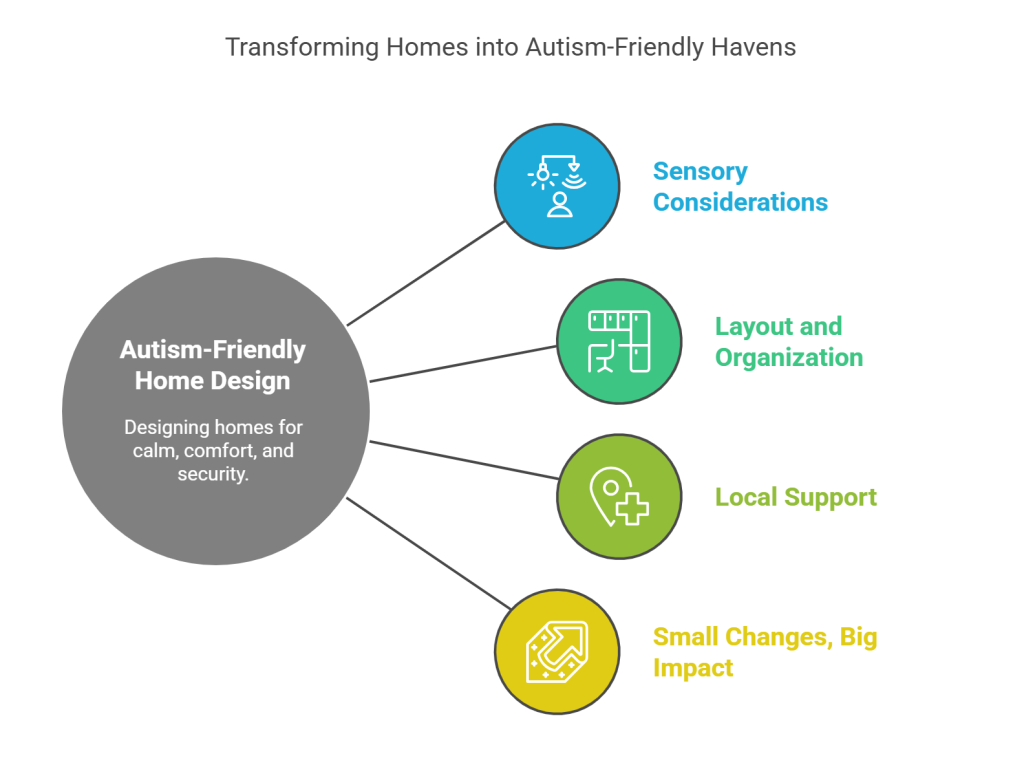 Transforming Homes into Autism-Friendly Havens

Autism-Friendly Home Design

Designing homes for calm, comfort, and security.

Sensory Considerations

Layout and Organization

Local Support

Small Changes, Big Impact